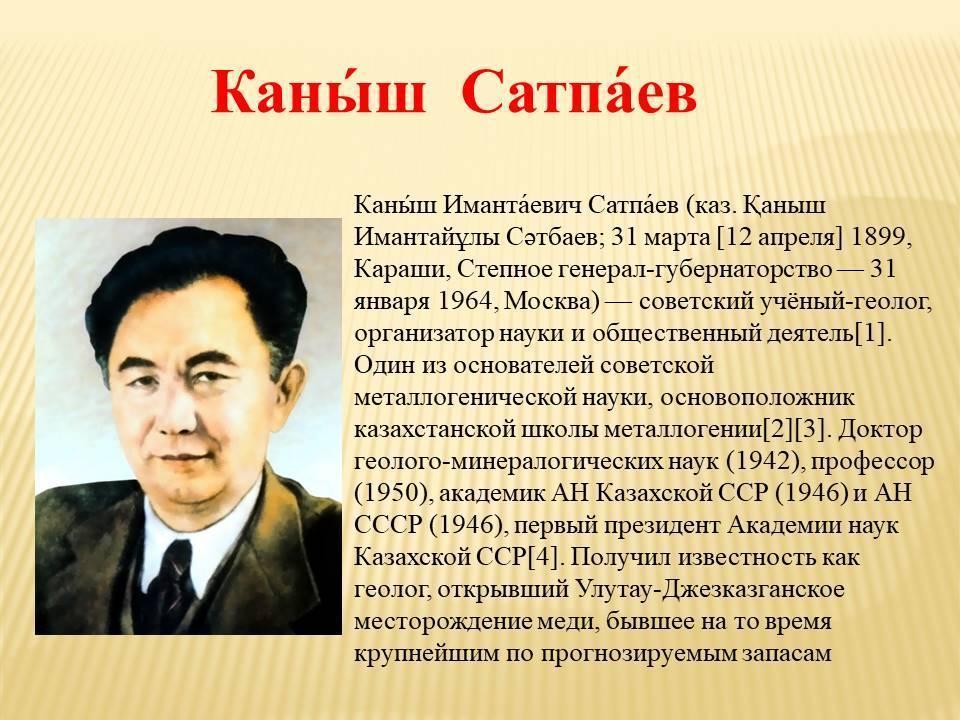 Каны́ш Сатпа́ев

Каны́ш Иманта́евич Сатпа́ев (каз. Қаныш Имантайұлы Сәтбаев; 31 марта [12 апреля] 1899, Караши, Степное генерал-губернаторство — 31 января 1964, Москва) — советский учёный-геолог, организатор науки и общественный деятель[1]. Один из основателей советской металлогенической науки, основоположник казахстанской школы металлогении[2][3]. Доктор геолого-минералогических наук (1942), профессор (1950), академик АН Казахской ССР (1946) и АН СССР (1946), первый президент Академии наук Казахской ССР[4]. Получил известность как геолог, открывший Улутау-Джезказганское месторождение меди, бывшее на то время крупнейшим по прогнозируемым запасам